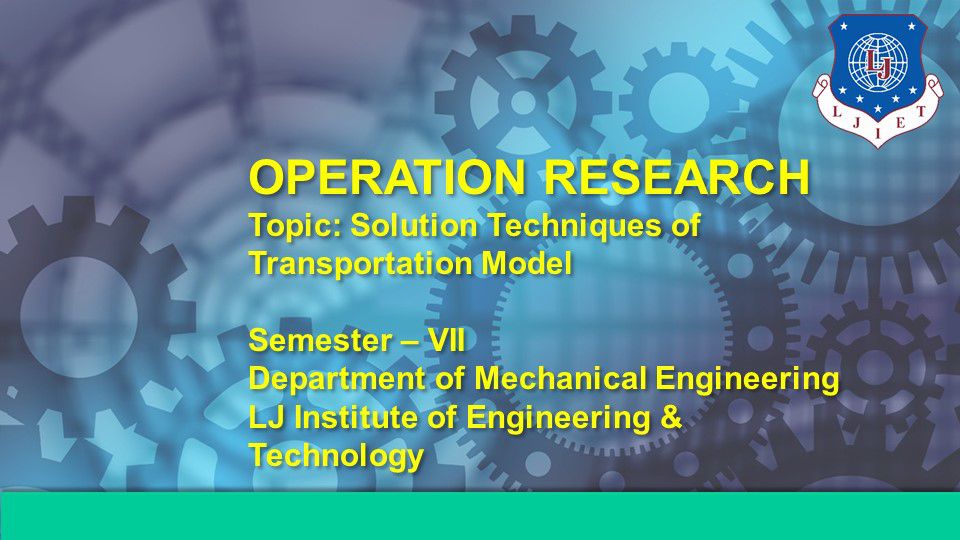 LJ
L J I E T

OPERATION RESEARCH
Topic: Solution Techniques of Transportation Model

Semester – VII
Department of Mechanical Engineering
LJ Institute of Engineering & Technology